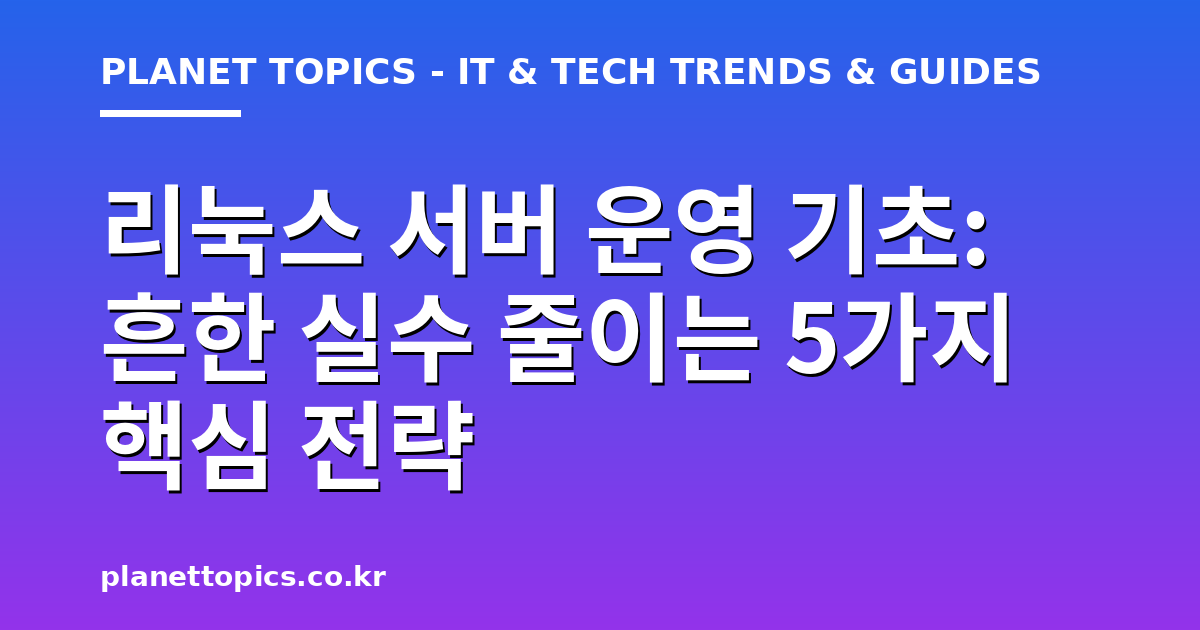 PLANET TOPICS - IT & TECH TRENDS & GUIDES

리눅스 서버 운영 기초: 흔한 실수 줄이는 5가지 핵심 전략

planettopics.co.kr